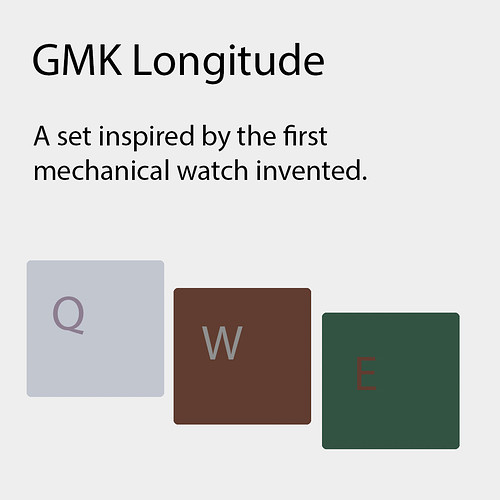 GMK Longitude

A set inspired by the first mechanical watch invented.

Q

W

E